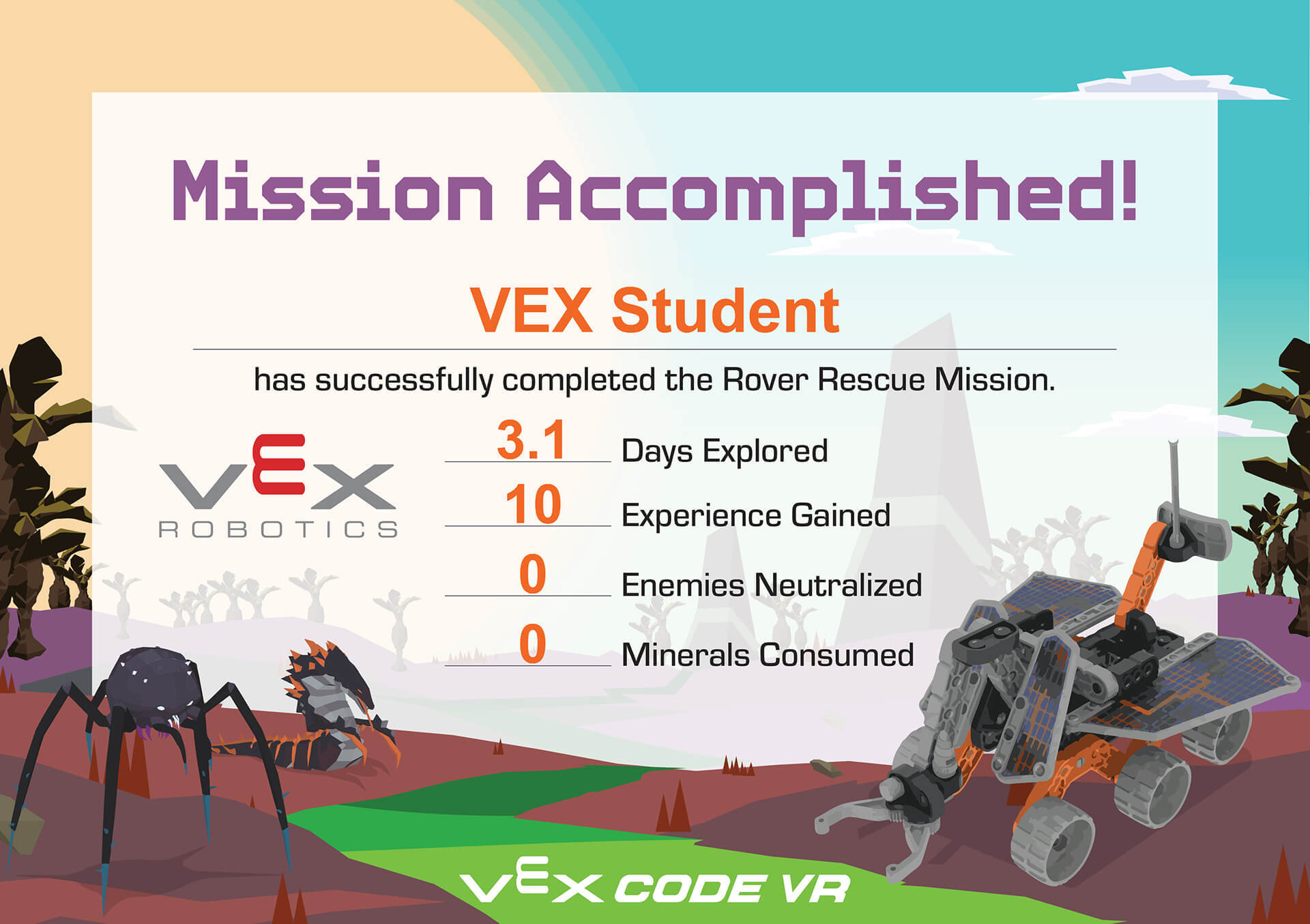 Mission Accomplished!

VEX Student

has successfully completed the Rover Rescue Mission.

VEX ROBOTICS

3.1 Days Explored

10 Experience Gained

0 Enemies Neutralized

0 Minerals Consumed

VEX CODE VR